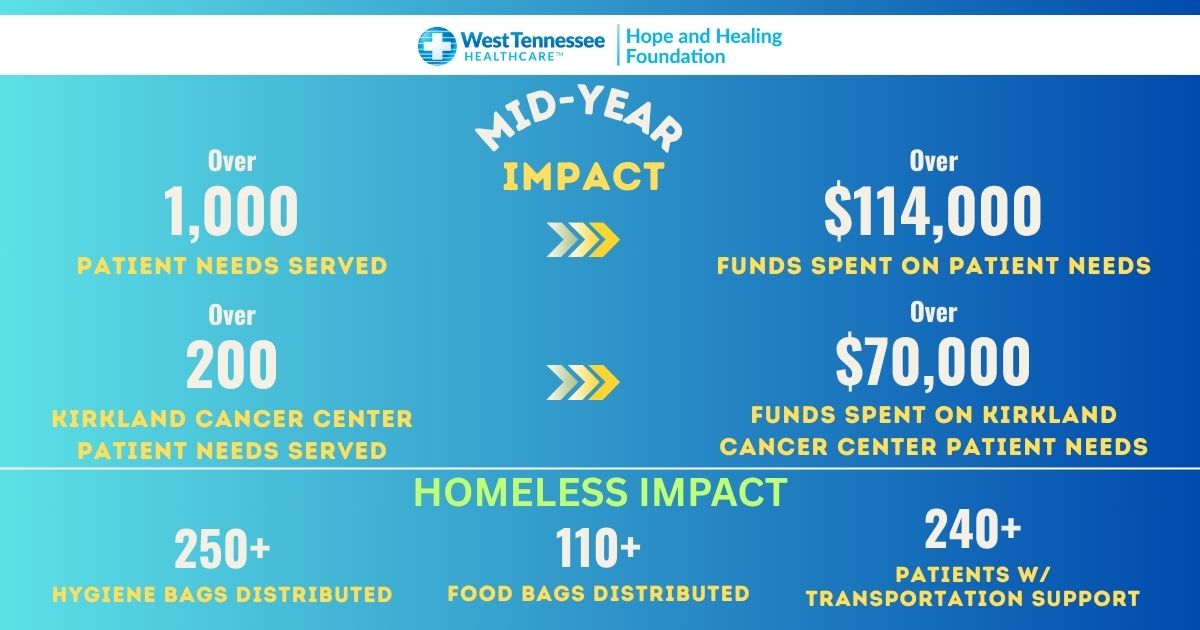 West Tennessee HEALTHCARE™ | Hope and Healing Foundation

MID-YEAR IMPACT

Over
1,000
PATIENT NEEDS SERVED

Over
$114,000
FUNDS SPENT ON PATIENT NEEDS

Over
200
KIRKLAND CANCER CENTER PATIENT NEEDS SERVED

Over
$70,000
FUNDS SPENT ON KIRKLAND CANCER CENTER PATIENT NEEDS

HOMELESS IMPACT

250+
HYGIENE BAGS DISTRIBUTED

110+
FOOD BAGS DISTRIBUTED

240+
PATIENTS W/ TRANSPORTATION SUPPORT